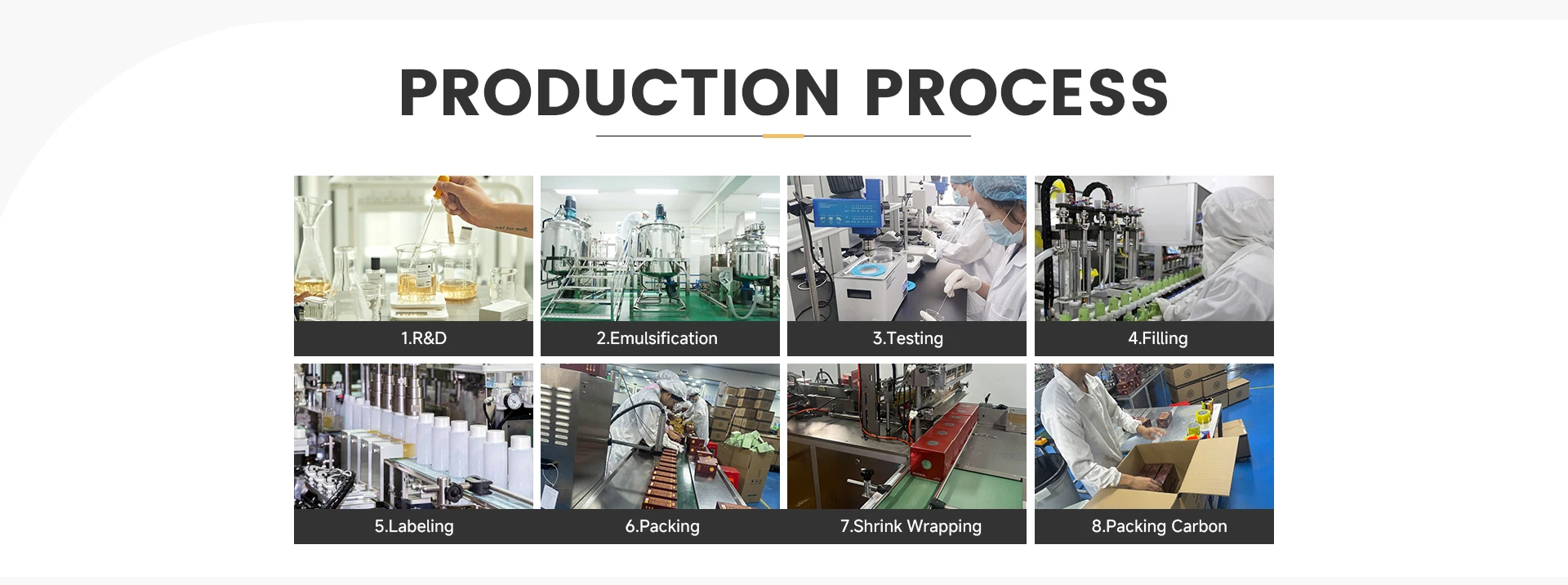 PRODUCTION PROCESS

1.R&D

2.Emulsification

3.Testing

4.Filling

5.Labeling

6.Packing

7.Shrink Wrapping

8.Packing Carbon